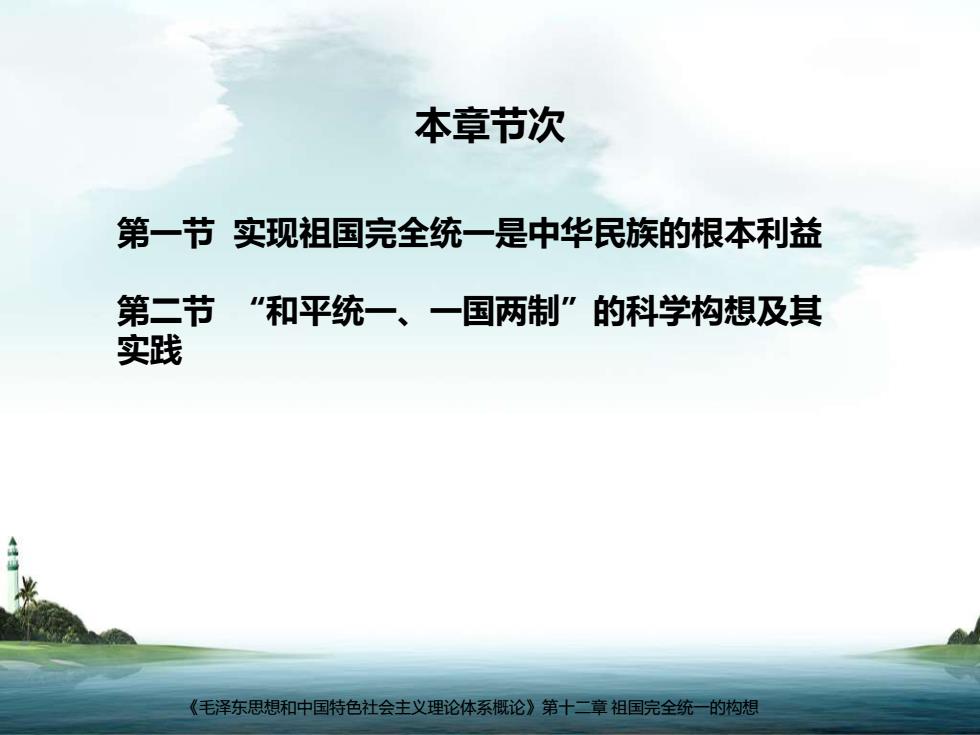 本章节次

第一节 实现祖国完全统一是中华民族的根本利益

第二节 “和平统一、一国两制”的科学构想及其实践

《毛泽东思想和中国特色社会主义理论体系概论》第十二章 祖国完全统一的构想